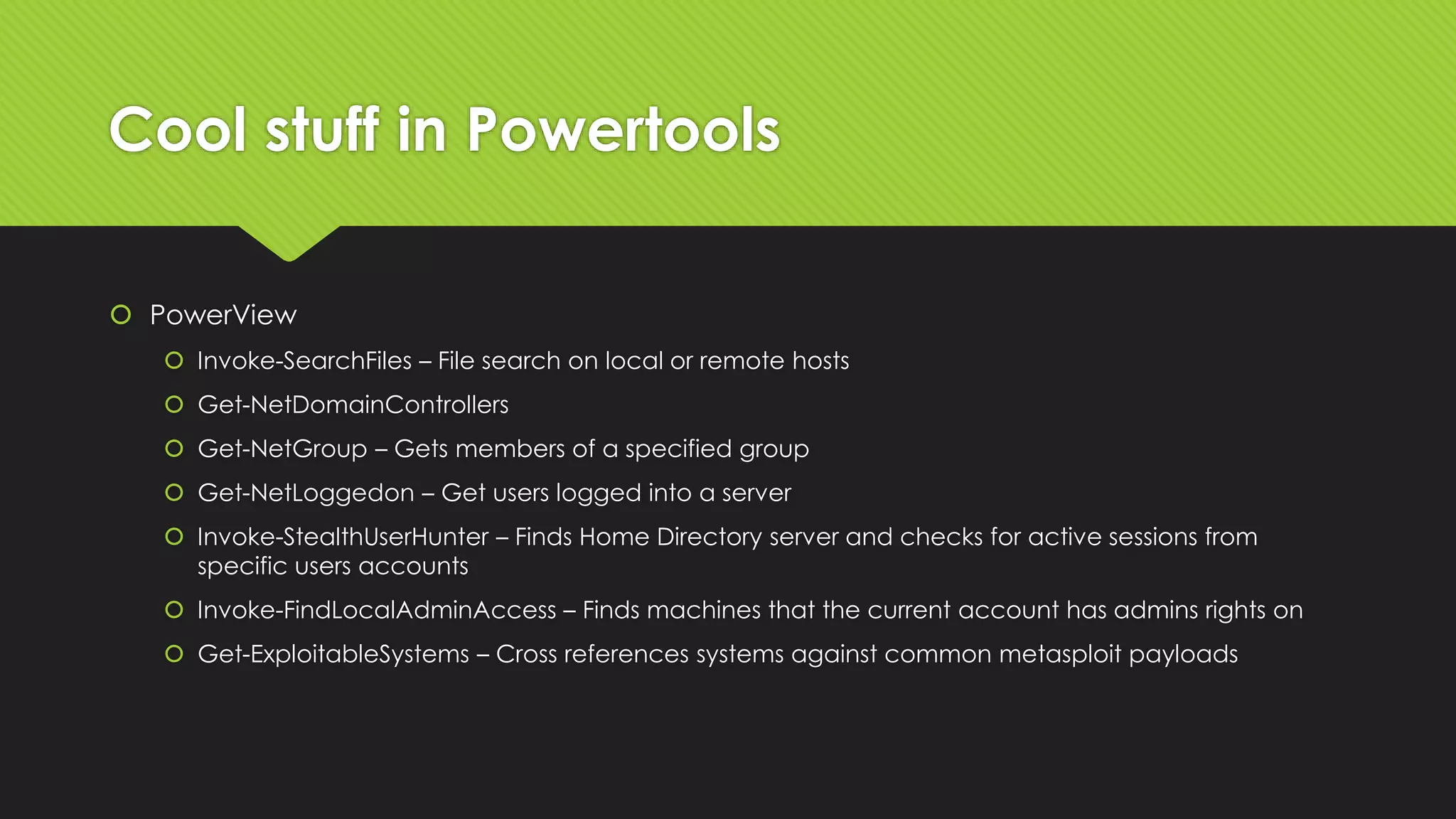 Cool stuff in Powertools

PowerView

Invoke-SearchFiles – File search on local or remote hosts

Get-NetDomainControllers

Get-NetGroup – Gets members of a specified group

Get-NetLoggedon – Get users logged into a server

Invoke-StealthUserHunter – Finds Home Directory server and checks for active sessions from specific users accounts

Invoke-FindLocalAdminAccess – Finds machines that the current account has admins rights on

Get-ExploitableSystems – Cross references systems against common metasploit payloads